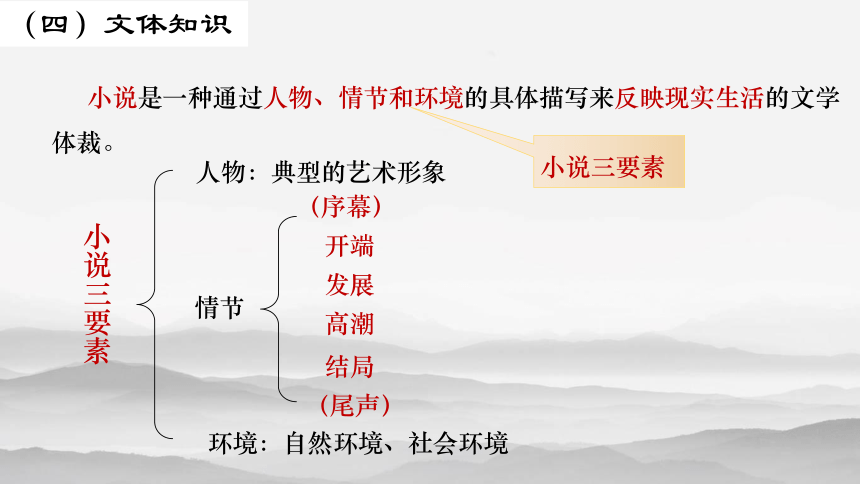 （四）文体知识

小说是一种通过人物、情节和环境的具体描写来反映现实生活的文学体裁。

小说三要素

小说三要素

人物：典型的艺术形象

情节

（序幕）
开端
发展
高潮
结局
（尾声）

环境：自然环境、社会环境